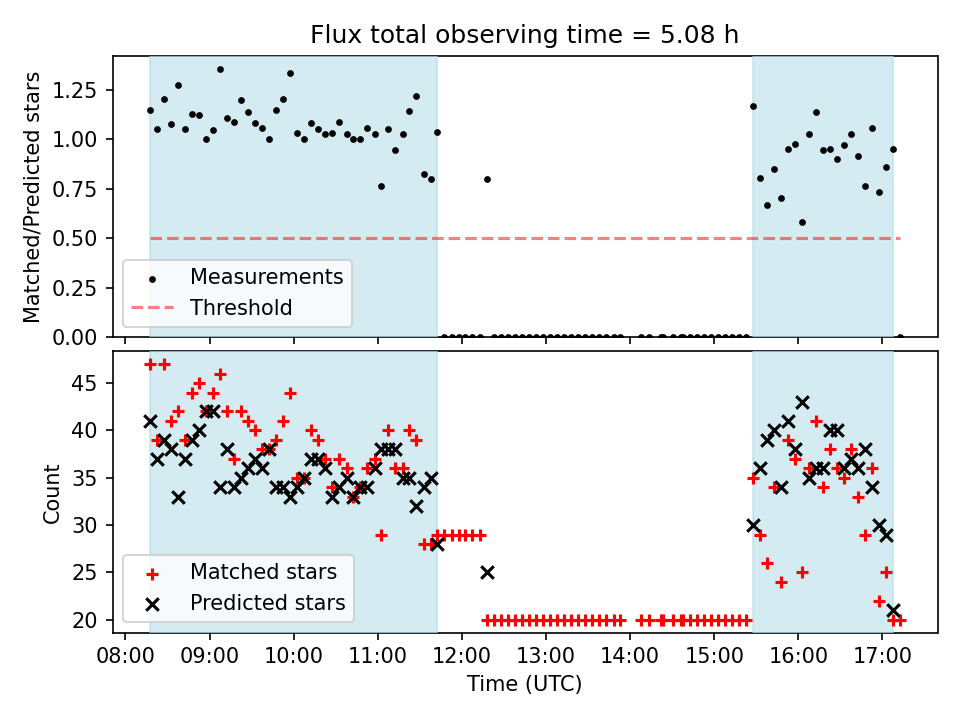 Flux total observing time = 5.08 h

Matched/Predicted stars

1.25
1.00
0.75
0.50
0.25
0.00

Measurements
Threshold

Count

45
40
35
30
25
20

Matched stars
Predicted stars

08:00 09:00 10:00 11:00 12:00 13:00 14:00 15:00 16:00 17:00

Time (UTC)